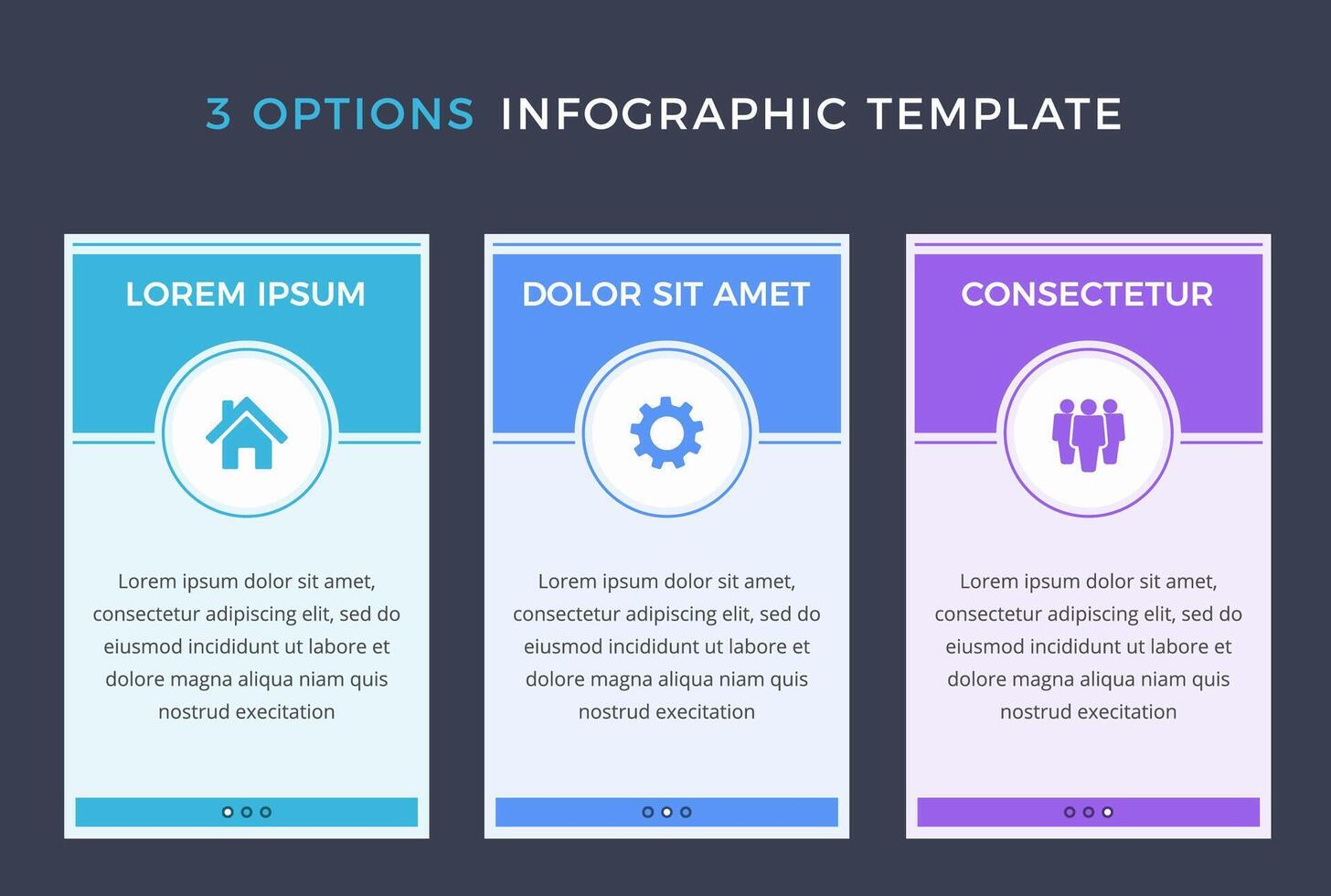 3 OPTIONS INFOGRAPHIC TEMPLATE

LOREM IPSUM

Lorem ipsum dolor sit amet, consectetur adipiscing elit, sed do eiusmod incididunt ut labore et dolore magna aliqua niam quis nostrud execitation

DOLOR SIT AMET

Lorem ipsum dolor sit amet, consectetur adipiscing elit, sed do eiusmod incididunt ut labore et dolore magna aliqua niam quis nostrud execitation

CONSECTETUR

Lorem ipsum dolor sit amet, consectetur adipiscing elit, sed do eiusmod incididunt ut labore et dolore magna aliqua niam quis nostrud execitation